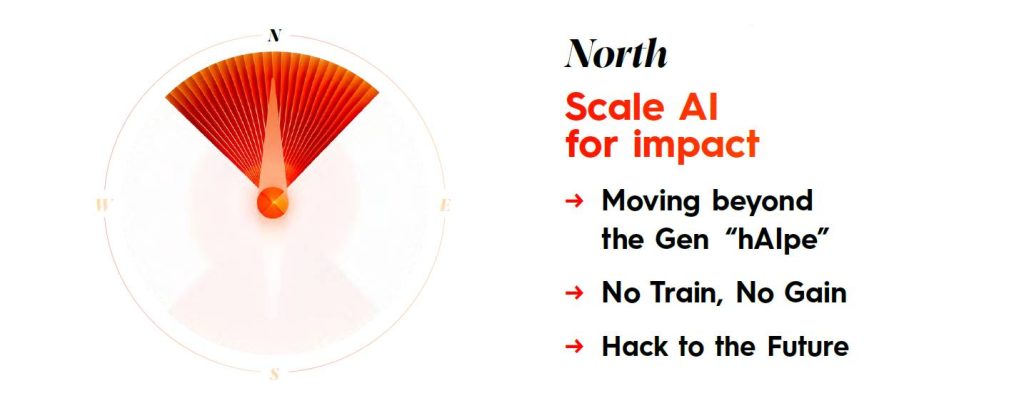 N

W

E

S

North

Scale AI for impact

→ Moving beyond the Gen “hAIpe”

→ No Train, No Gain

→ Hack to the Future